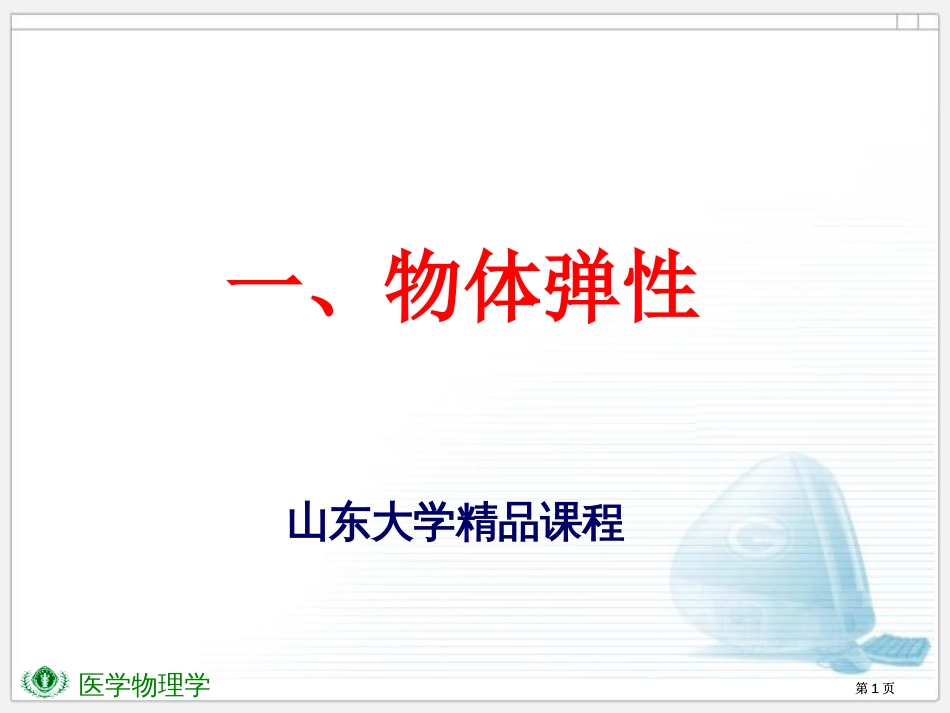 一、物体弹性

山东大学精品课程

医学物理学

第 1 页